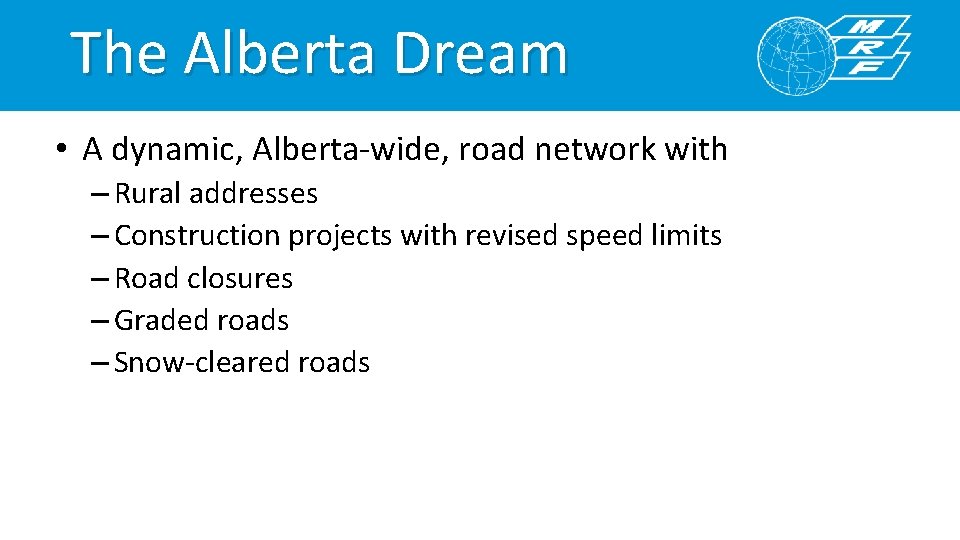 The Alberta Dream

MRF

• A dynamic, Alberta-wide, road network with
– Rural addresses
– Construction projects with revised speed limits
– Road closures
– Graded roads
– Snow-cleared roads